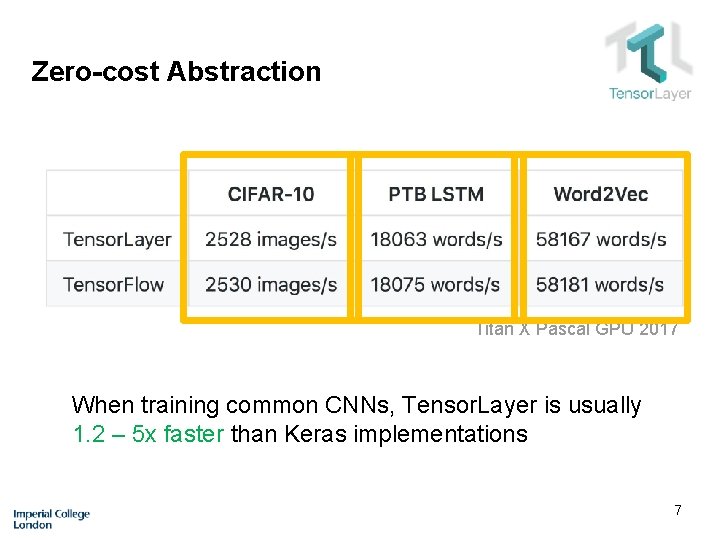 Zero-cost Abstraction

TensorLayer

|  | CIFAR-10 | PTB LSTM | Word2Vec |
|---|---|---|---|
| TensorLayer | 2528 images/s | 18063 words/s | 58167 words/s |
| TensorFlow | 2530 images/s | 18075 words/s | 58181 words/s |

Titan X Pascal GPU 2017

When training common CNNs, TensorLayer is usually 1.2 – 5x faster than Keras implementations

Imperial College London

7